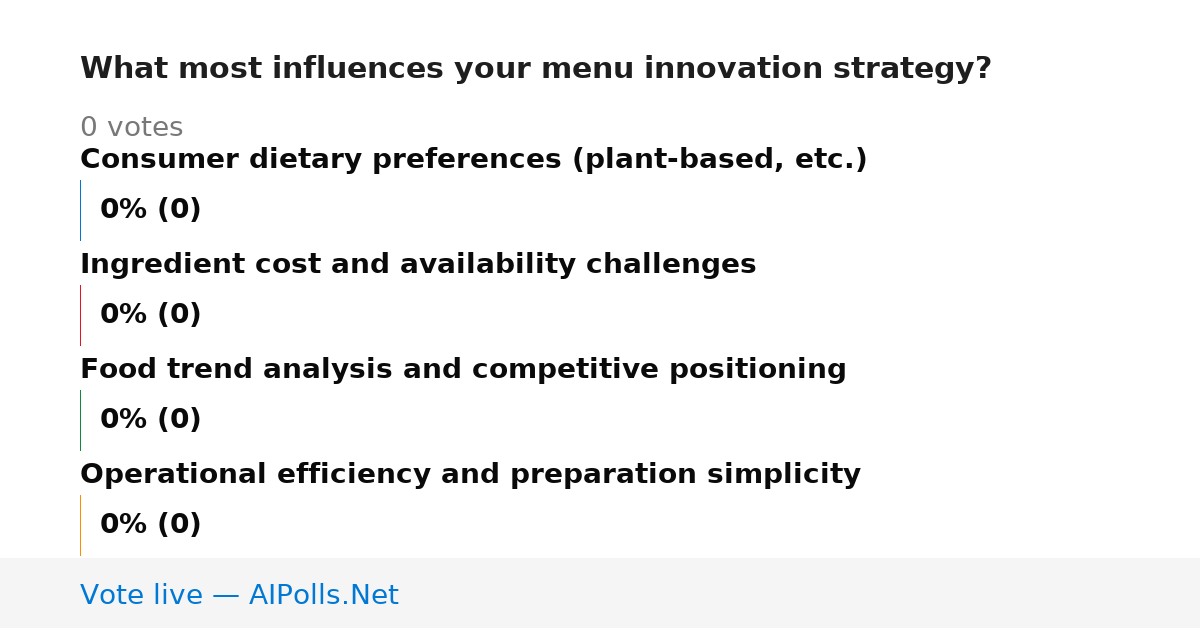 What most influences your menu innovation strategy?

0 votes

Consumer dietary preferences (plant-based, etc.)

0% (0)

Ingredient cost and availability challenges

0% (0)

Food trend analysis and competitive positioning

0% (0)

Operational efficiency and preparation simplicity

0% (0)

Vote live — AIPolls.Net